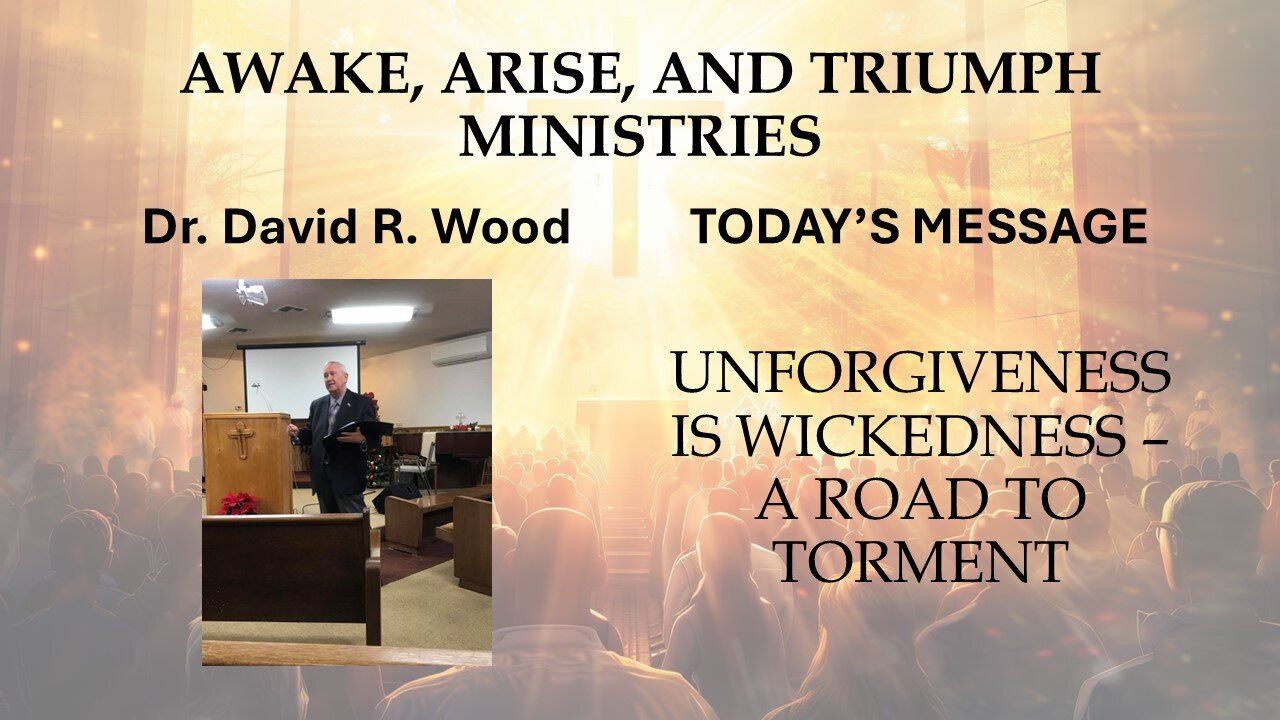 AWAKE, ARISE, AND TRIUMPH MINISTRIES

Dr. David R. Wood

TODAY'S MESSAGE

UNFORGIVENESS IS WICKEDNESS – A ROAD TO TORMENT